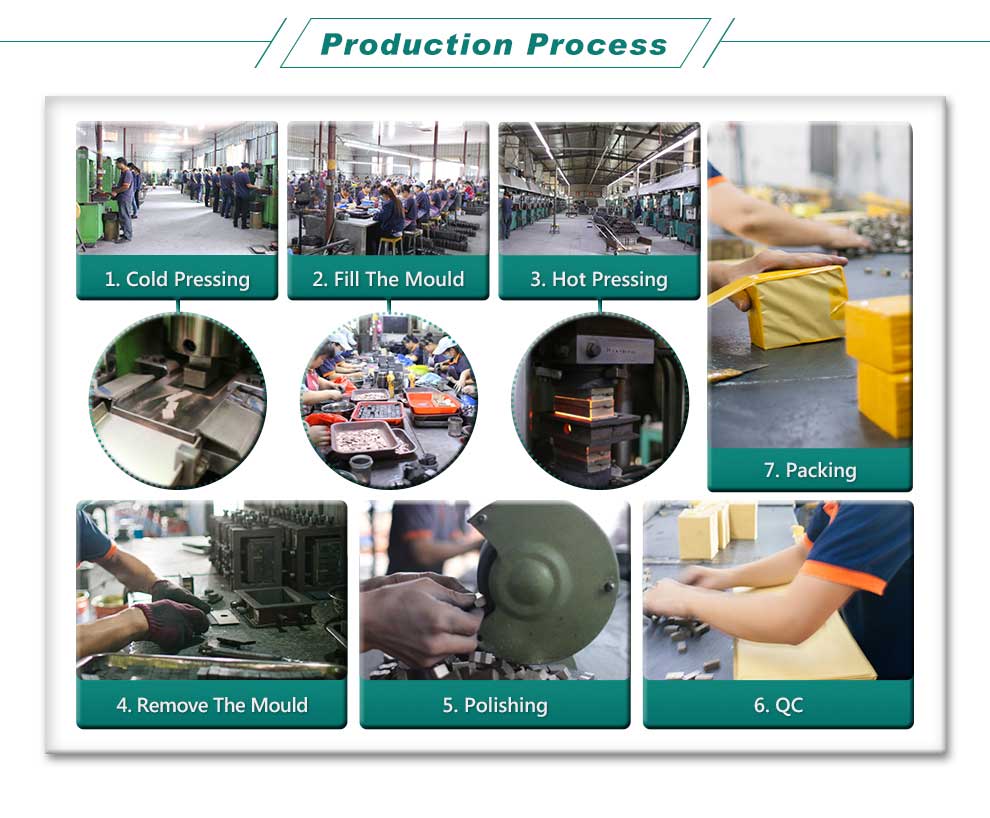 Production Process

1. Cold Pressing

2. Fill The Mould

3. Hot Pressing

7. Packing

4. Remove The Mould

5. Polishing

6. QC